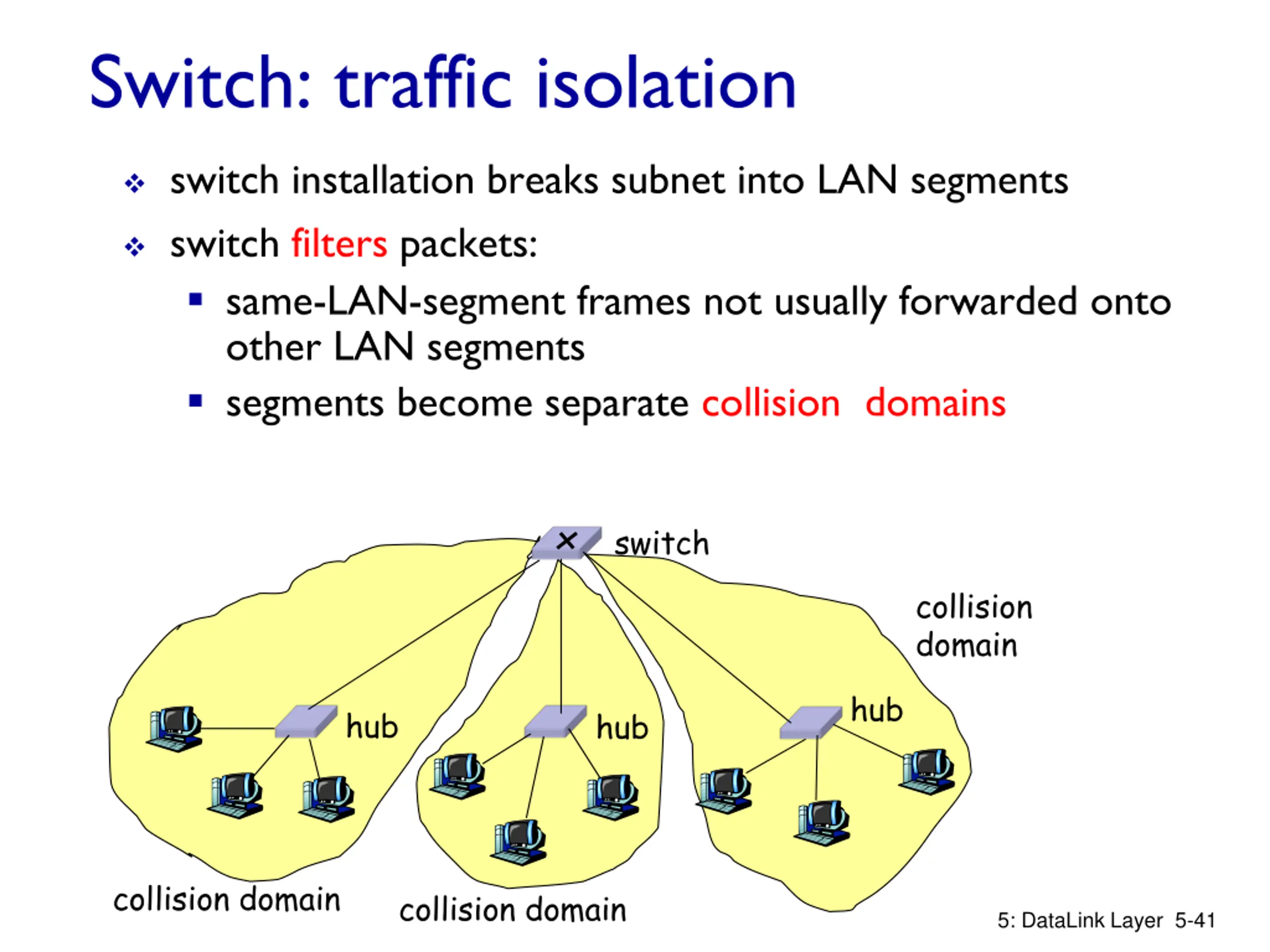 Switch: traffic isolation

❖ switch installation breaks subnet into LAN segments

❖ switch filters packets:

▪ same-LAN-segment frames not usually forwarded onto other LAN segments

▪ segments become separate collision domains

switch

collision domain

hub

hub

hub

collision domain

collision domain

5: DataLink Layer 5-41